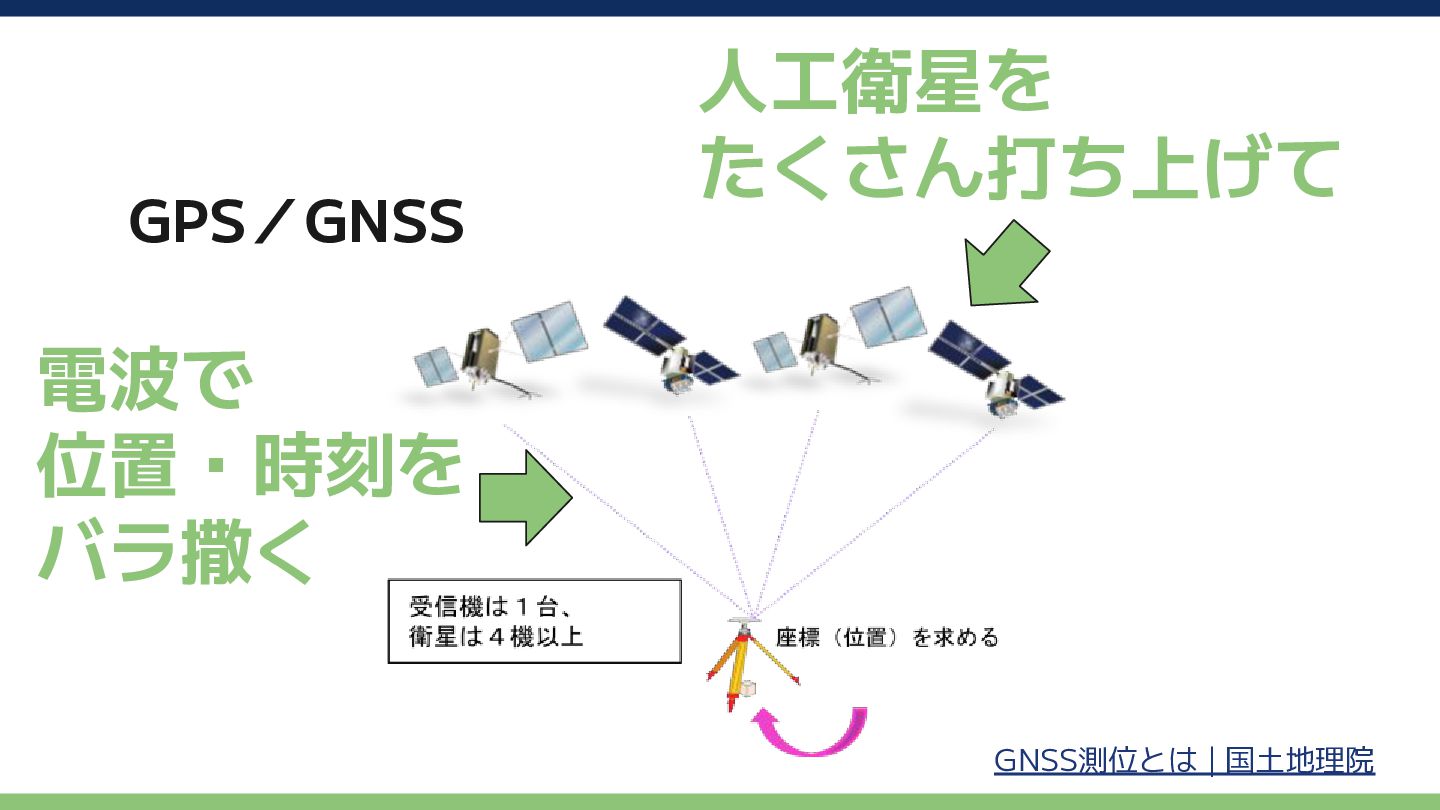 人工衛星を
たくさん打ち上げて

GPS／GNSS

電波で
位置・時刻を
バラ撒く

受信機は１台、
衛星は４機以上

座標（位置）を求める

GNSS測位とは | 国土地理院